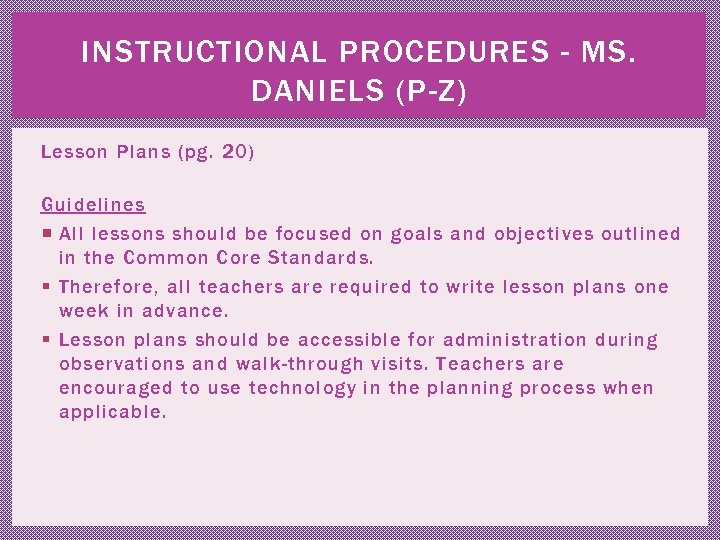 INSTRUCTIONAL PROCEDURES - MS. DANIELS (P-Z)

Lesson Plans (pg. 20)

Guidelines
▪ All lessons should be focused on goals and objectives outlined in the Common Core Standards.
▪ Therefore, all teachers are required to write lesson plans one week in advance.
▪ Lesson plans should be accessible for administration during observations and walk-through visits. Teachers are encouraged to use technology in the planning process when applicable.